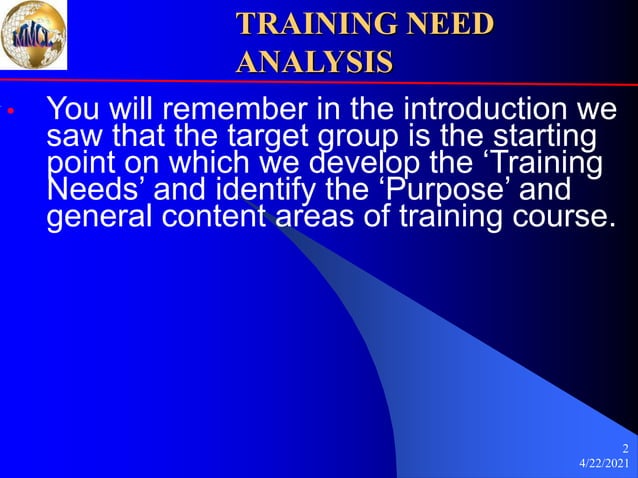 MMCL

TRAINING NEED ANALYSIS

• You will remember in the introduction we saw that the target group is the starting point on which we develop the ‘Training Needs’ and identify the ‘Purpose’ and general content areas of training course.

2
4/22/2021